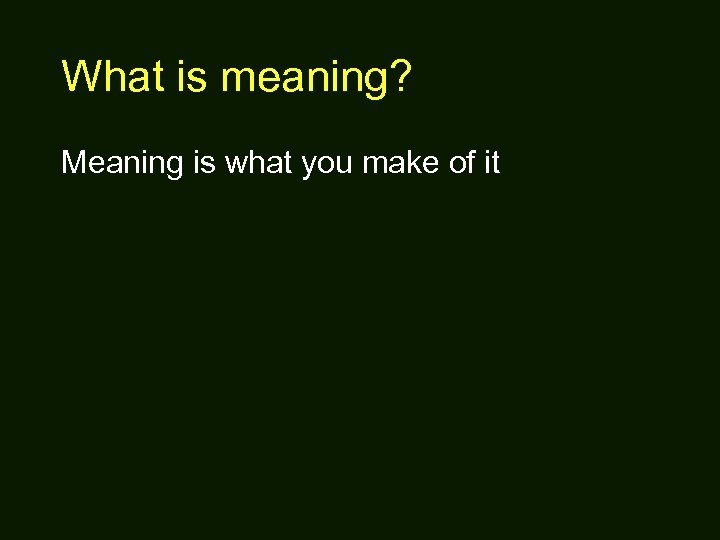 What is meaning?

Meaning is what you make of it